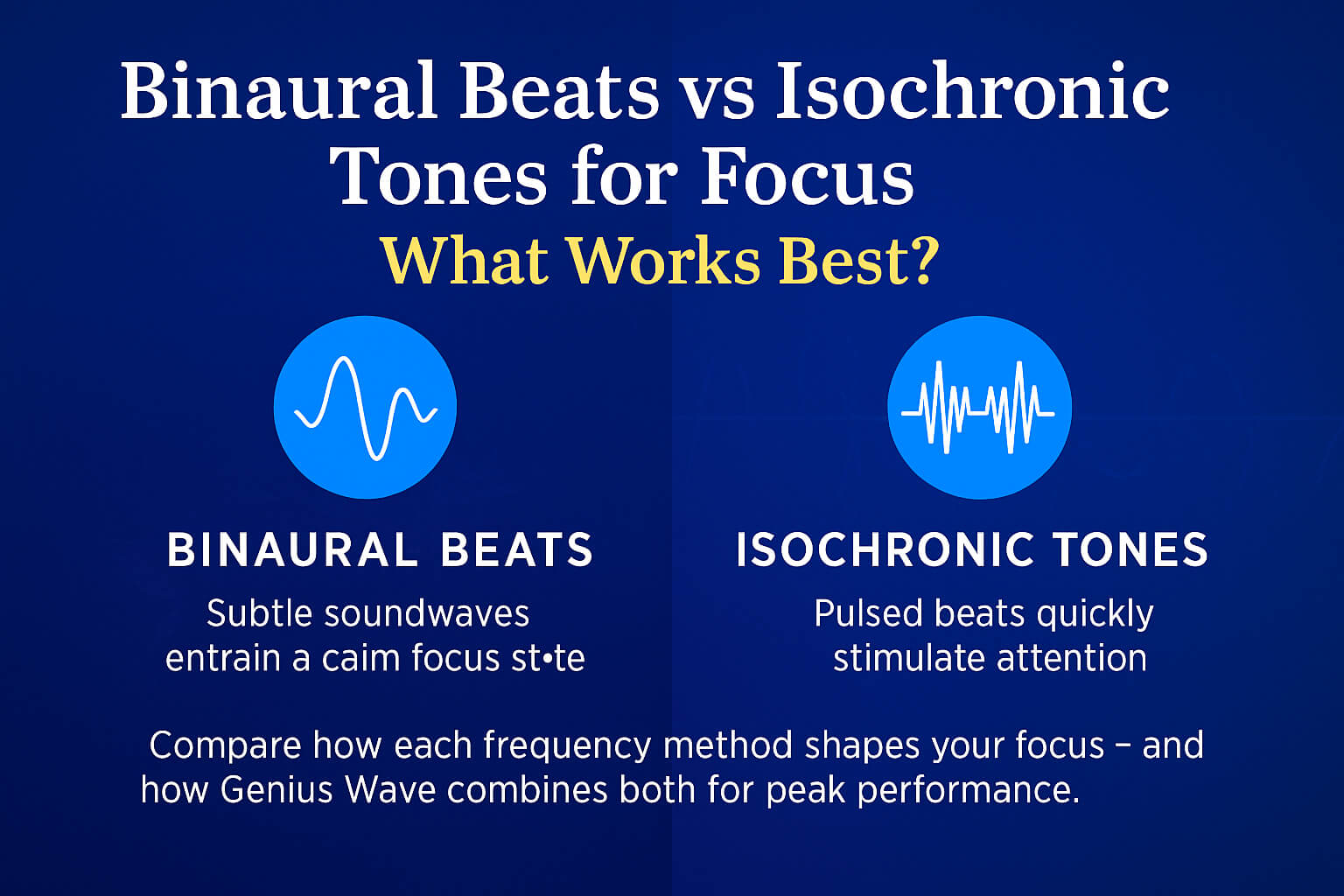 Binaural Beats vs Isochronic Tones for Focus
What Works Best?

BINAURAL BEATS
Subtle soundwaves entrain a caim focus st•te

ISOCHRONIC TONES
Pulsed beats quickly stimulate attention

Compare how each frequency method shapes your focus – and how Genius Wave combines both for peak performance.